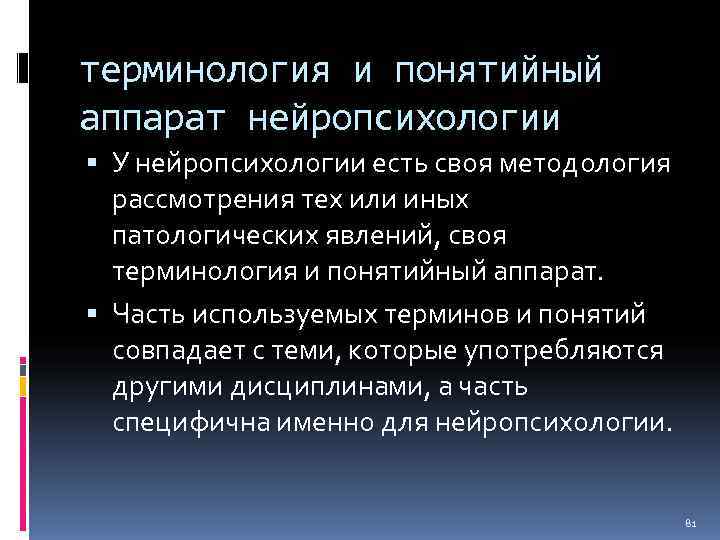 терминология и понятийный аппарат нейропсихологии

▪ У нейропсихологии есть своя методология рассмотрения тех или иных патологических явлений, своя терминология и понятийный аппарат.

▪ Часть используемых терминов и понятий совпадает с теми, которые употребляются другими дисциплинами, а часть специфична именно для нейропсихологии.

81